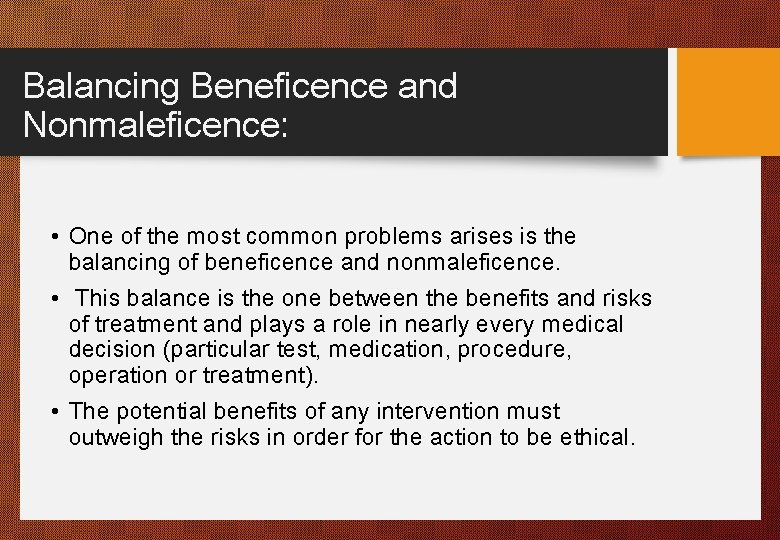 Balancing Beneficence and Nonmaleficence:

• One of the most common problems arises is the balancing of beneficence and nonmaleficence.

• This balance is the one between the benefits and risks of treatment and plays a role in nearly every medical decision (particular test, medication, procedure, operation or treatment).

• The potential benefits of any intervention must outweigh the risks in order for the action to be ethical.